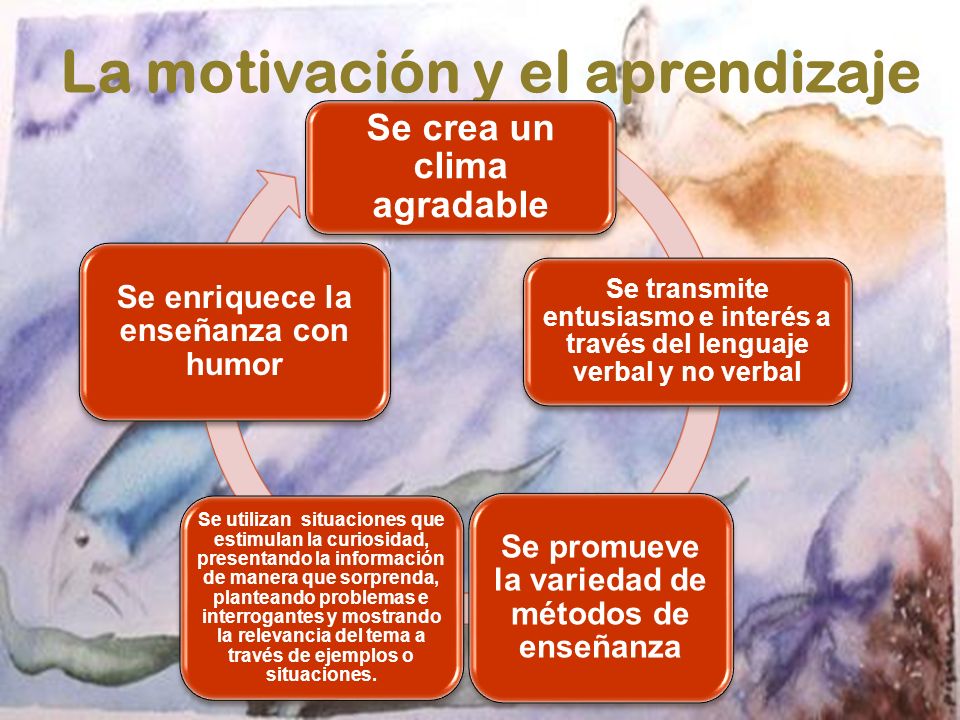 La motivación y el aprendizaje

Se crea un clima agradable

Se transmite entusiasmo e interés a través del lenguaje verbal y no verbal

Se promueve la variedad de métodos de enseñanza

Se utilizan situaciones que estimulan la curiosidad, presentando la información de manera que sorprenda, planteando problemas e interrogantes y mostrando la relevancia del tema a través de ejemplos o situaciones.

Se enriquece la enseñanza con humor